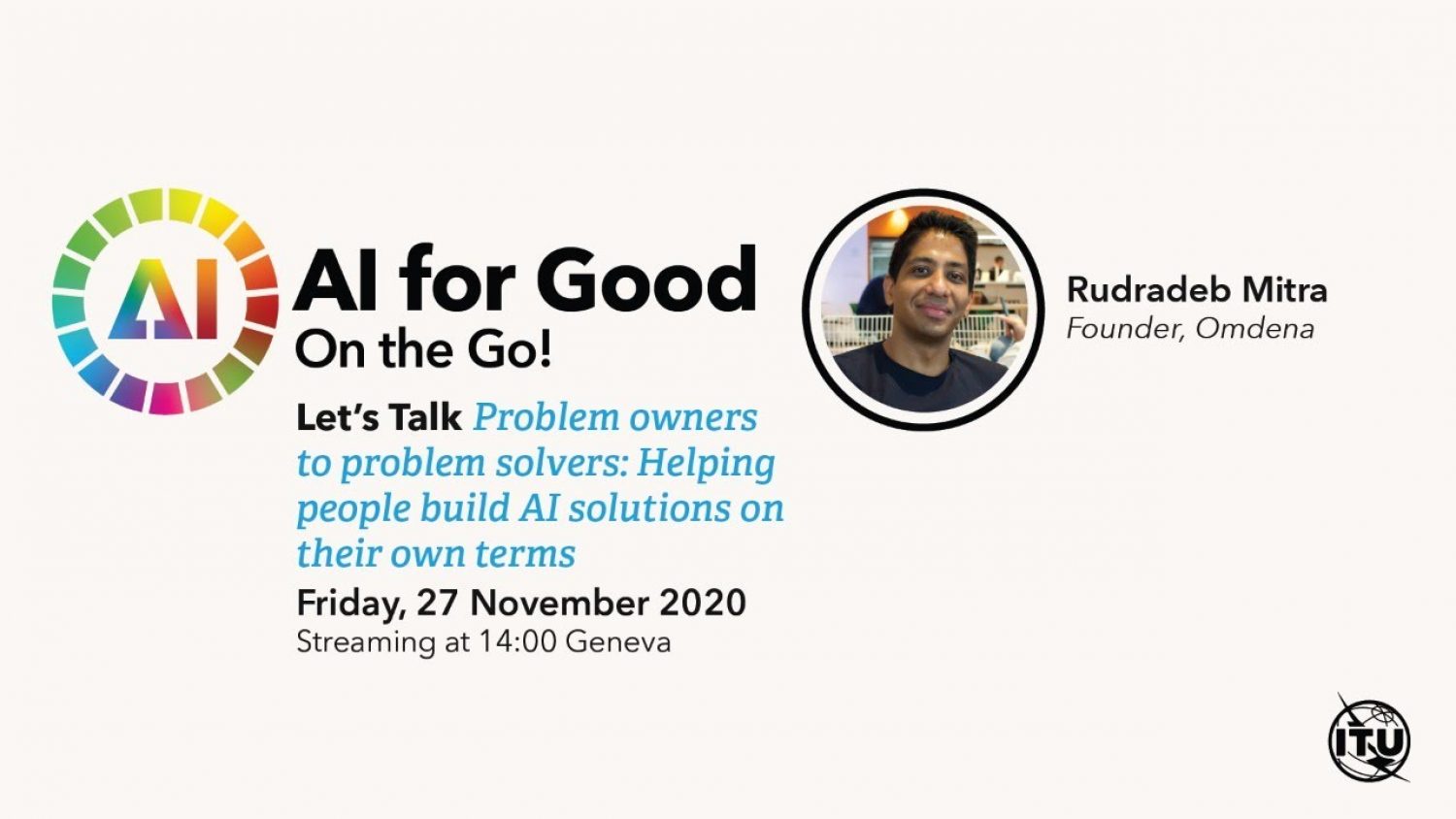 AI

AI for Good
On the Go!

Let's Talk Problem owners to problem solvers: Helping people build AI solutions on their own terms

Friday, 27 November 2020
Streaming at 14:00 Geneva

Rudradeb Mitra
Founder, Omdena

ITU